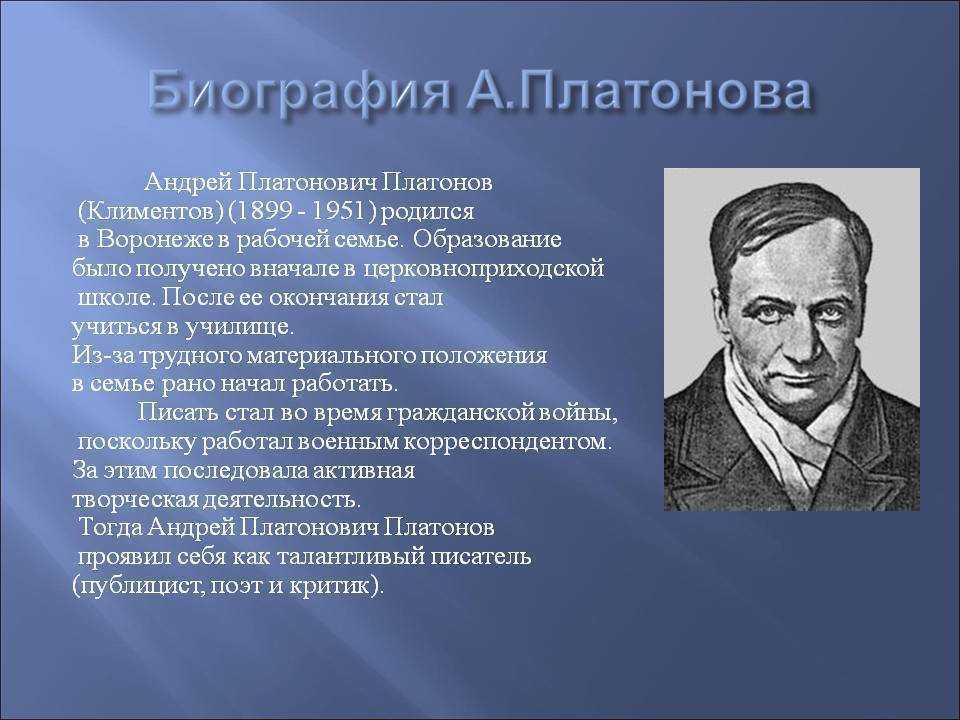 Биография А.Платонова

Андрей Платонович Платонов (Климентов) (1899 - 1951) родился в Воронеже в рабочей семье. Образование было получено вначале в церковноприходской школе. После ее окончания стал учиться в училище. Из-за трудного материального положения в семье рано начал работать.

Писать стал во время гражданской войны, поскольку работал военным корреспондентом. За этим последовала активная творческая деятельность. Тогда Андрей Платонович Платонов проявил себя как талантливый писатель (публицист, поэт и критик).